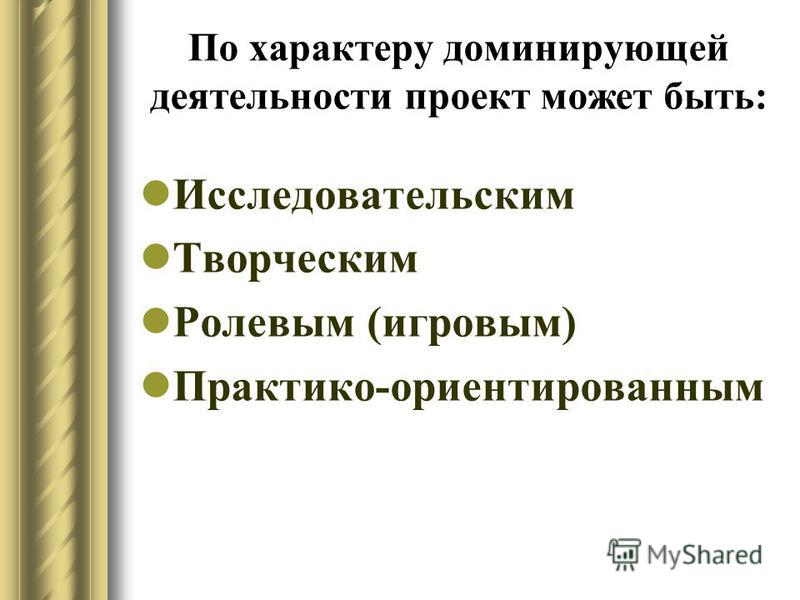 По характеру доминирующей деятельности проект может быть:

Исследовательским
Творческим
Ролевым (игровым)
Практико-ориентированным

MyShared